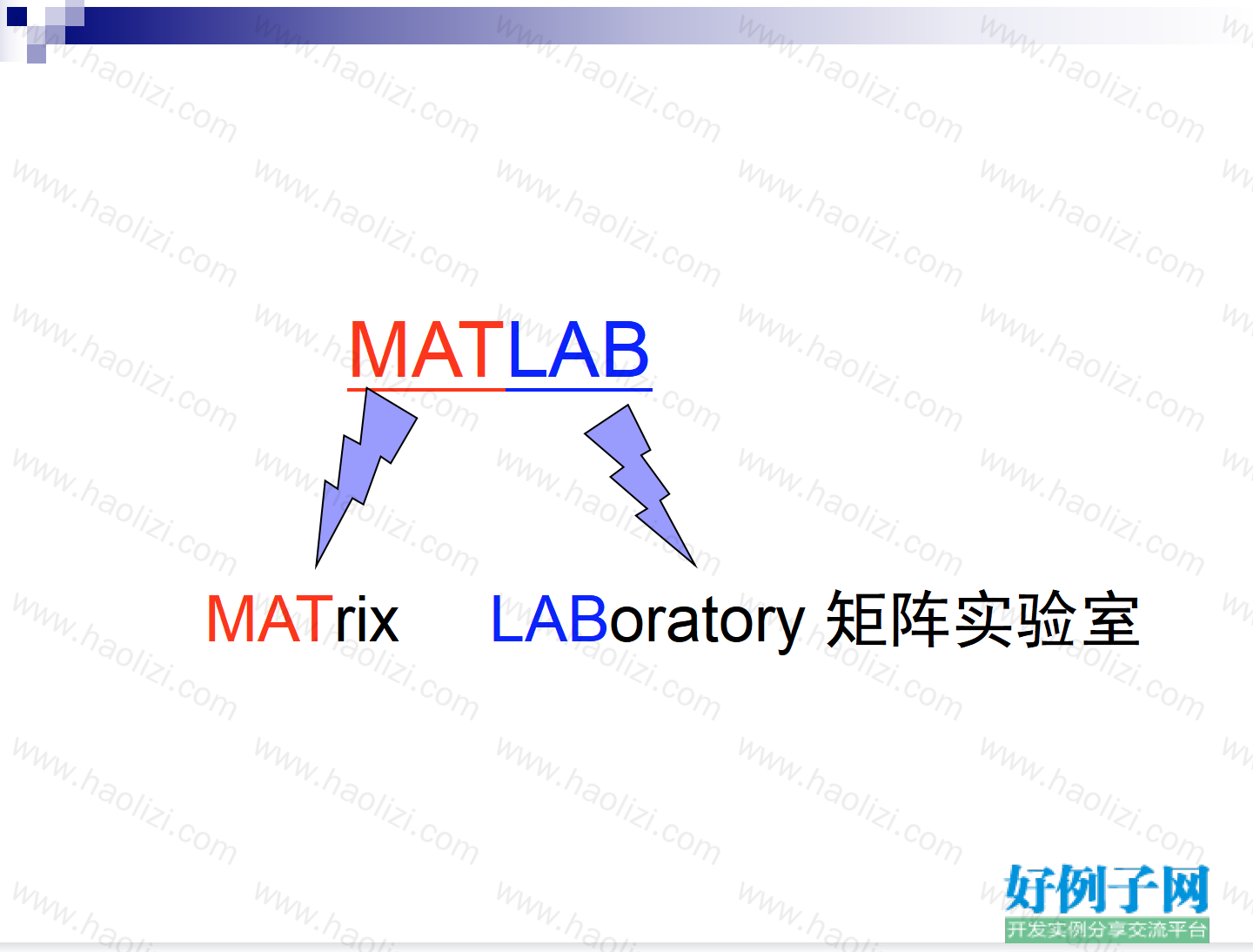 MATLAB

MATrix LABoratory 矩阵实验室

www.haolizi.com

好例子网
开发实例分享交流平台